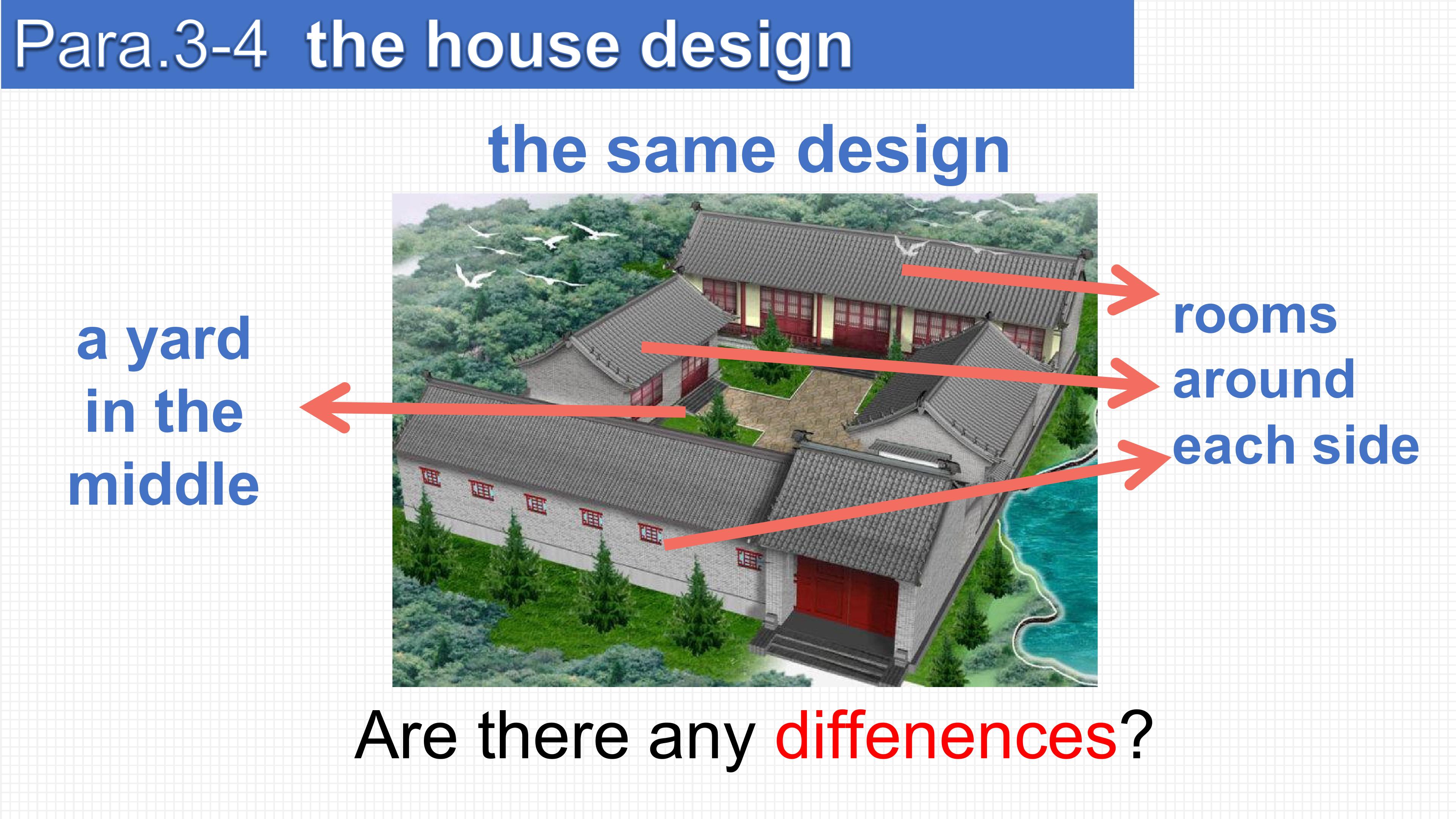 Para.3-4 the house design

the same design

a yard
in the
middle

rooms
around
each side

Are there any diffenences?